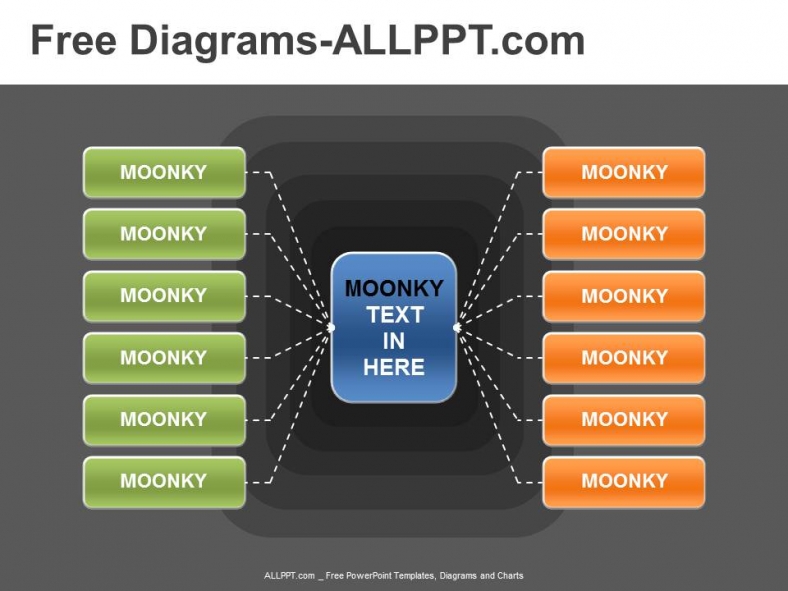 Free Diagrams-ALLPPT.com

MOONKY

MOONKY

MOONKY

MOONKY

MOONKY

MOONKY

MOONKY TEXT IN HERE

MOONKY

MOONKY

MOONKY

MOONKY

MOONKY

MOONKY

ALLPPT.com _ Free PowerPoint Templates, Diagrams and Charts